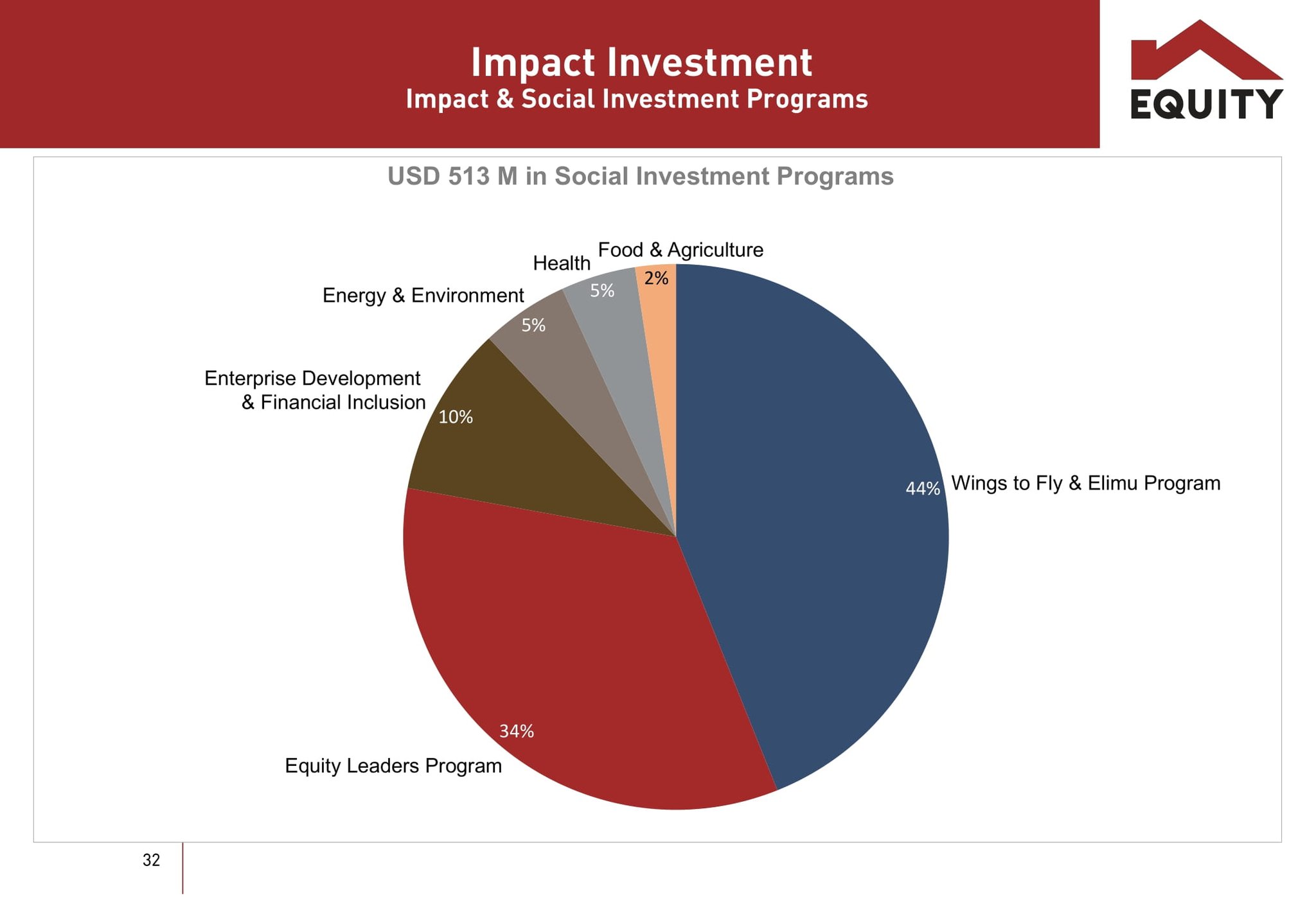 Impact Investment
Impact & Social Investment Programs

EQUITY

USD 513 M in Social Investment Programs

Food & Agriculture
2%
Health
5%
Energy & Environment
5%
Enterprise Development & Financial Inclusion
10%
44% Wings to Fly & Elimu Program
34%
Equity Leaders Program

32